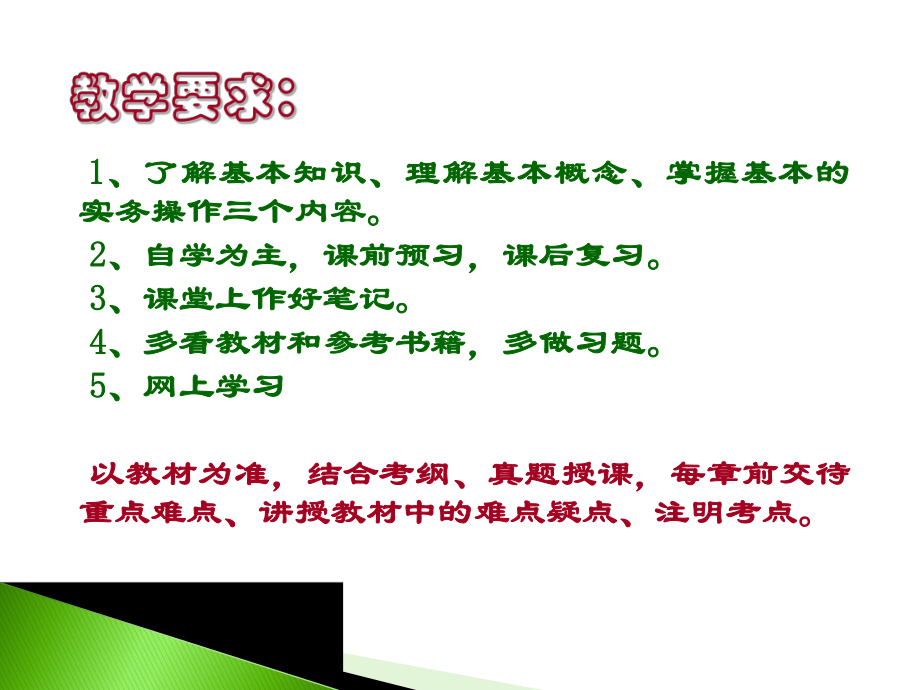 教学要求：

1、了解基本知识、理解基本概念、掌握基本的实务操作三个内容。

2、自学为主，课前预习，课后复习。

3、课堂上作好笔记。

4、多看教材和参考书籍，多做习题。

5、网上学习

以教材为准，结合考纲、真题授课，每章前交待重点难点、讲授教材中的难点疑点、注明考点。